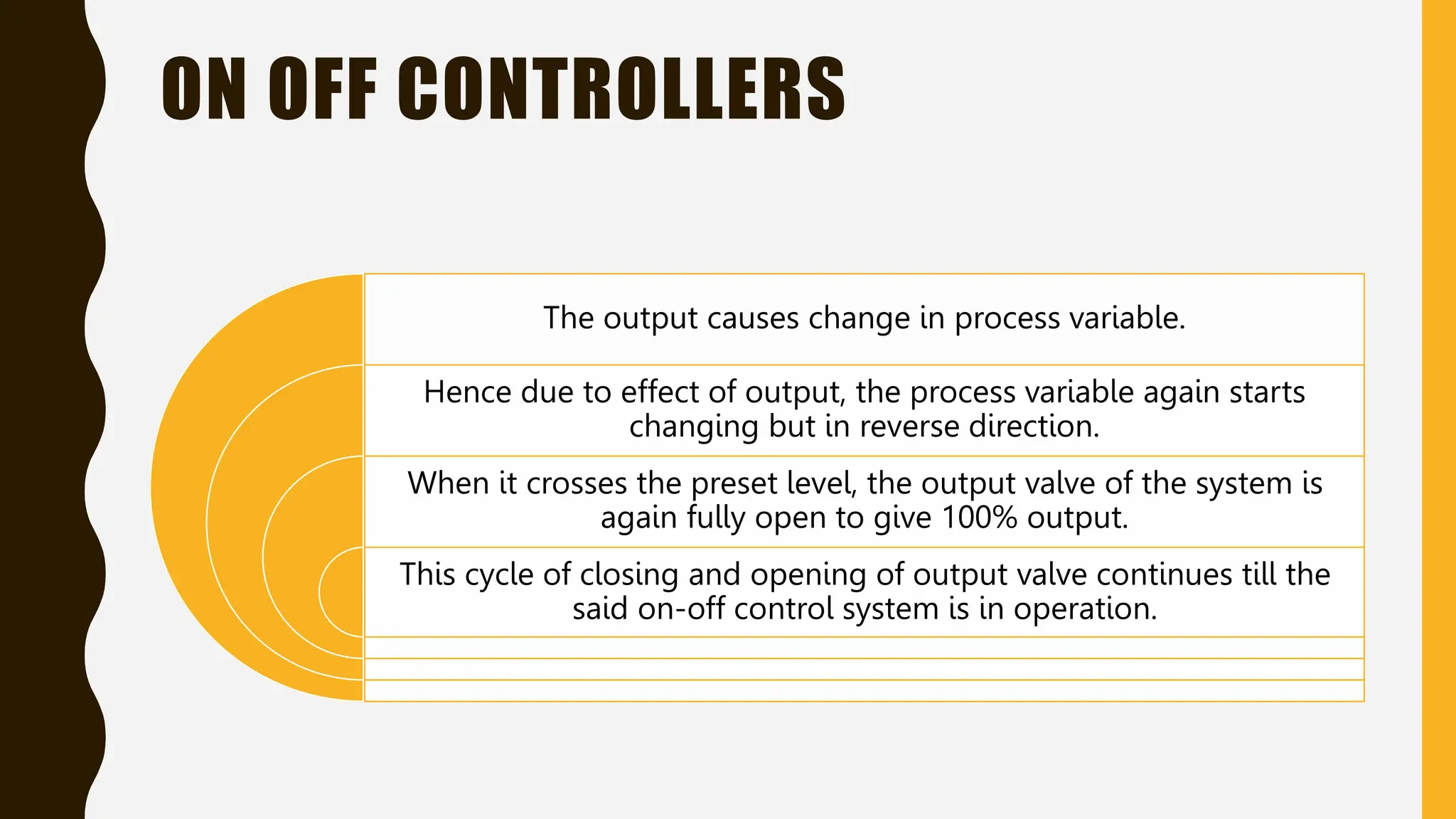 ON OFF CONTROLLERS

The output causes change in process variable.

Hence due to effect of output, the process variable again starts changing but in reverse direction.

When it crosses the preset level, the output valve of the system is again fully open to give 100% output.

This cycle of closing and opening of output valve continues till the said on-off control system is in operation.